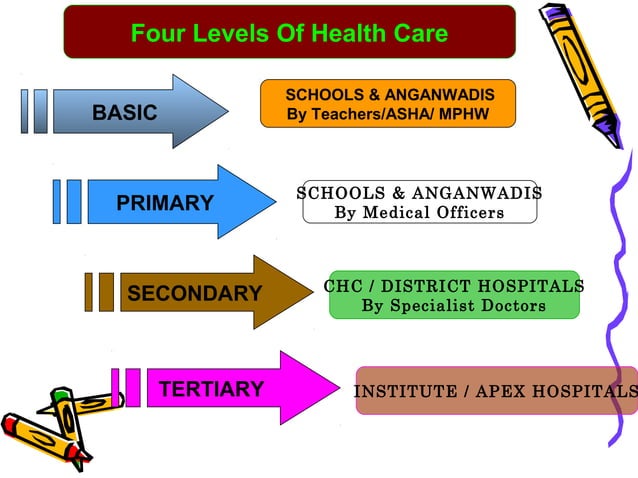 Four Levels Of Health Care

BASIC

SCHOOLS & ANGANWADIS
By Teachers/ASHA/ MPHW

PRIMARY

SCHOOLS & ANGANWADIS
By Medical Officers

SECONDARY

CHC / DISTRICT HOSPITALS
By Specialist Doctors

TERTIARY

INSTITUTE / APEX HOSPITALS